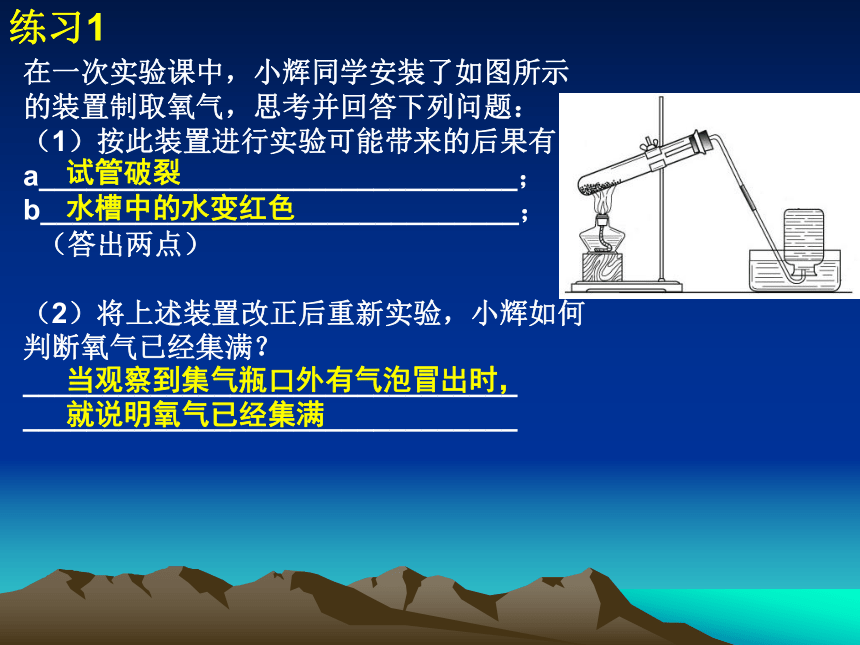 练习1

在一次实验课中，小辉同学安装了如图所示的装置制取氧气，思考并回答下列问题：
（1）按此装置进行实验可能带来的后果有
a 试管破裂；
b 水槽中的水变红色；
（答出两点）

（2）将上述装置改正后重新实验，小辉如何判断氧气已经集满？
当观察到集气瓶口外有气泡冒出时，就说明氧气已经集满